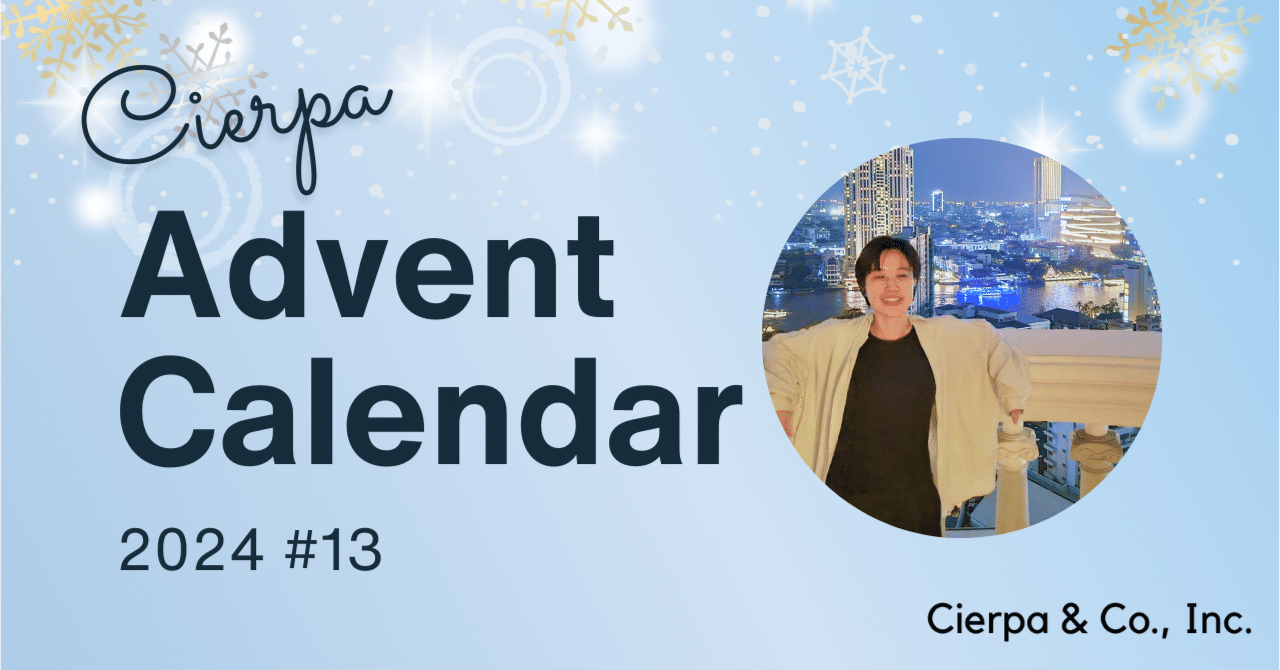 Cierpa

Advent Calendar

2024 #13

Cierpa & Co., Inc.